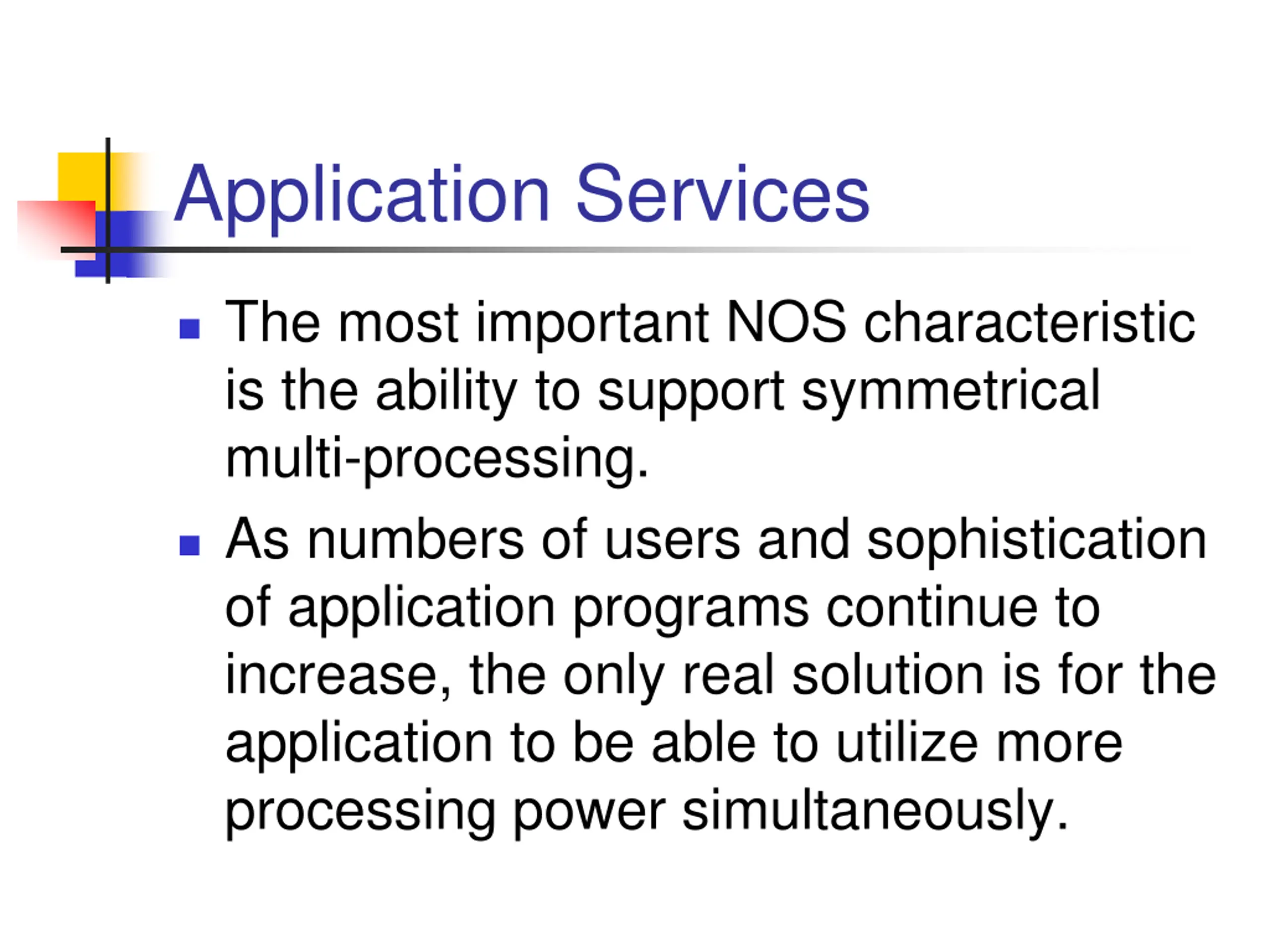 Application Services

- The most important NOS characteristic is the ability to support symmetrical multi-processing.
- As numbers of users and sophistication of application programs continue to increase, the only real solution is for the application to be able to utilize more processing power simultaneously.